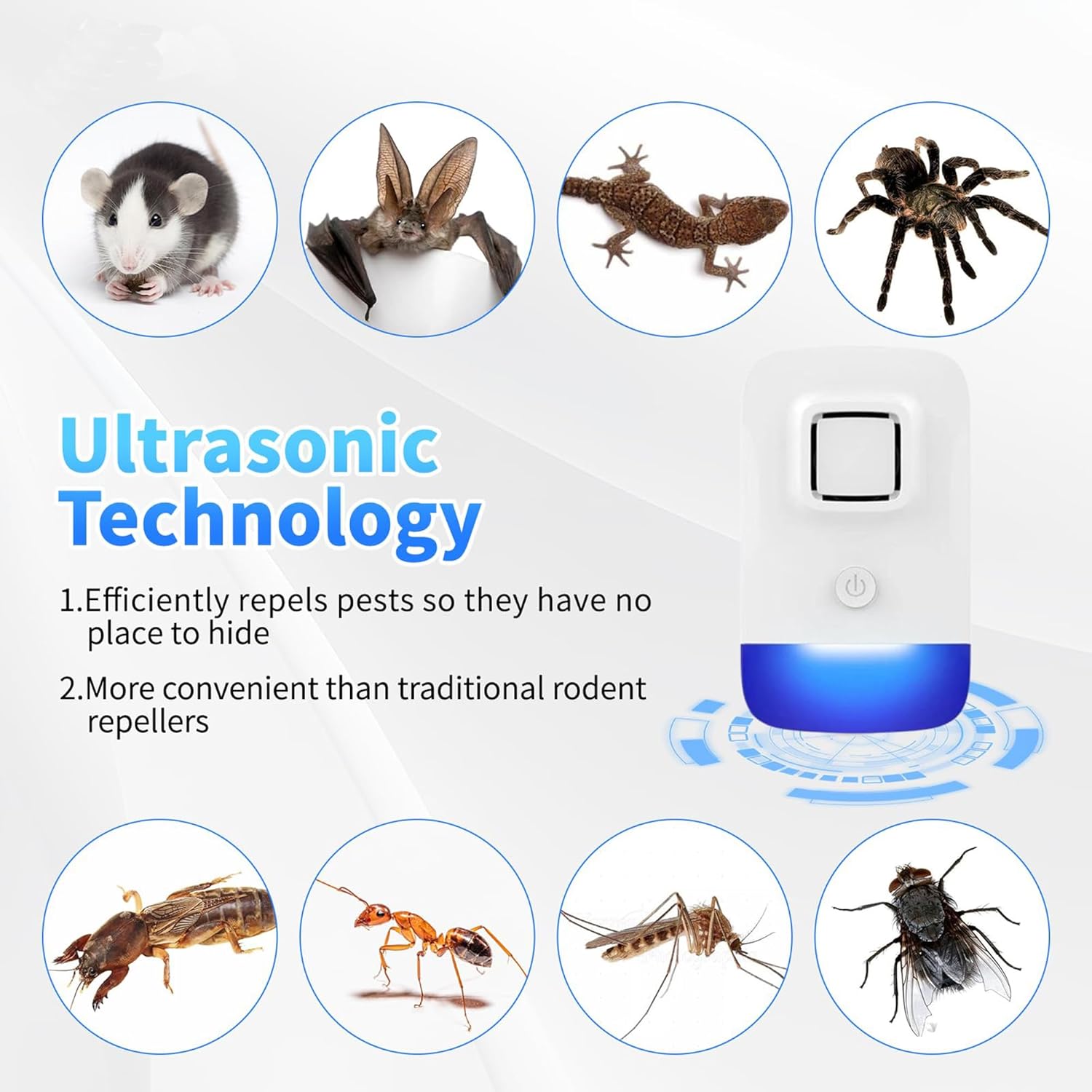 Ultrasonic Technology

1.Efficiently repels pests so they have no place to hide

2.More convenient than traditional rodent repellers